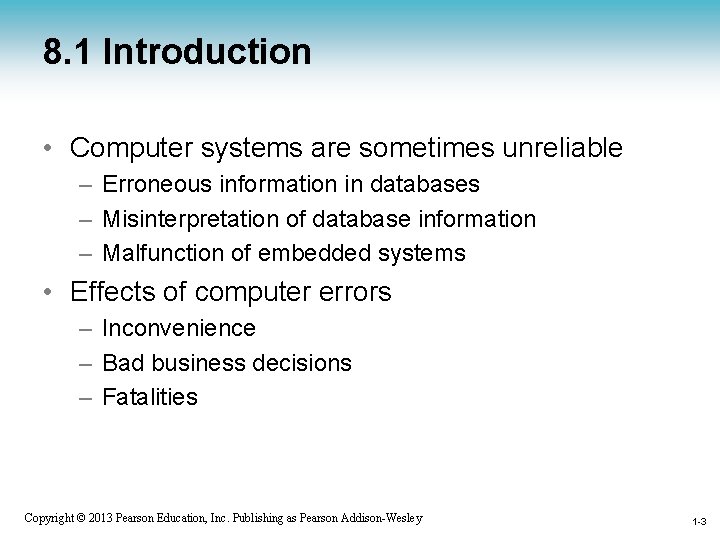 8.1 Introduction

• Computer systems are sometimes unreliable
– Erroneous information in databases
– Misinterpretation of database information
– Malfunction of embedded systems

• Effects of computer errors
– Inconvenience
– Bad business decisions
– Fatalities

Copyright © 2013 Pearson Education, Inc. Publishing as Pearson Addison-Wesley

1-3